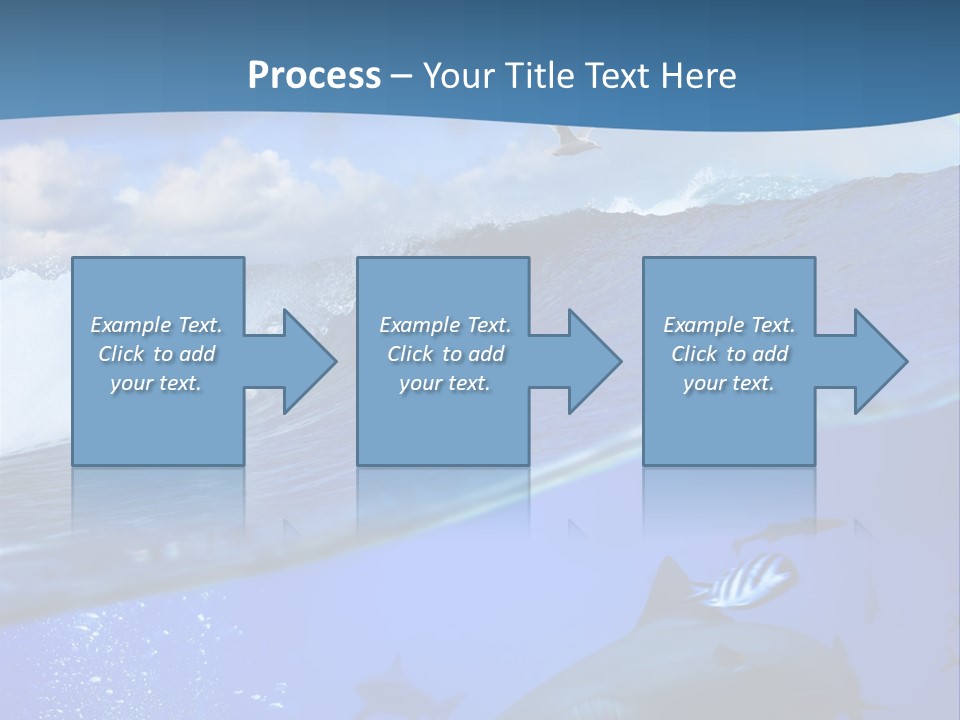 Process – Your Title Text Here

Example Text. Click to add your text.

Example Text. Click to add your text.

Example Text. Click to add your text.